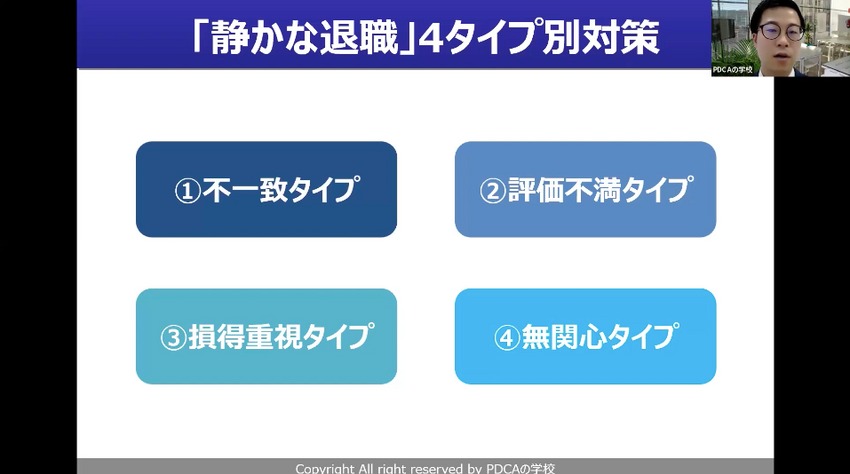 「静かな退職」4タイプ別対策

PDCAの学校

①不一致タイプ

②評価不満タイプ

③損得重視タイプ

④無関心タイプ

Copyright All right reserved by PDCAの学校